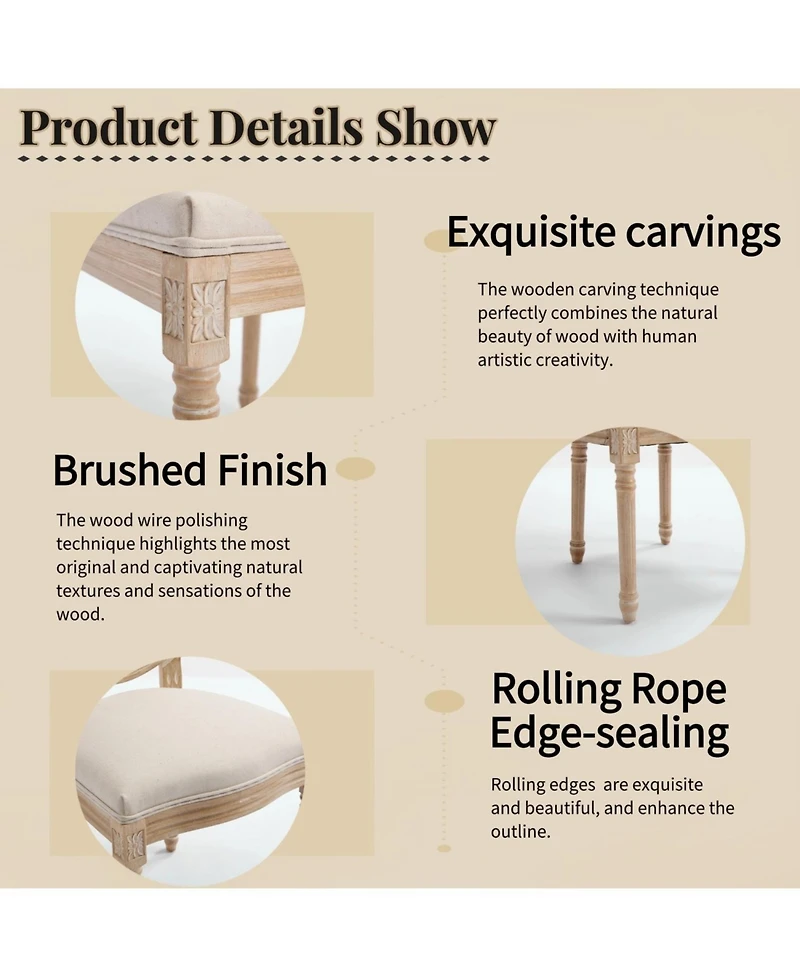 Product Details Show

Exquisite carvings

The wooden carving technique perfectly combines the natural beauty of wood with human artistic creativity.

Brushed Finish

The wood wire polishing technique highlights the most original and captivating natural textures and sensations of the wood.

Rolling Rope Edge-sealing

Rolling edges  are exquisite and beautiful, and enhance the outline.